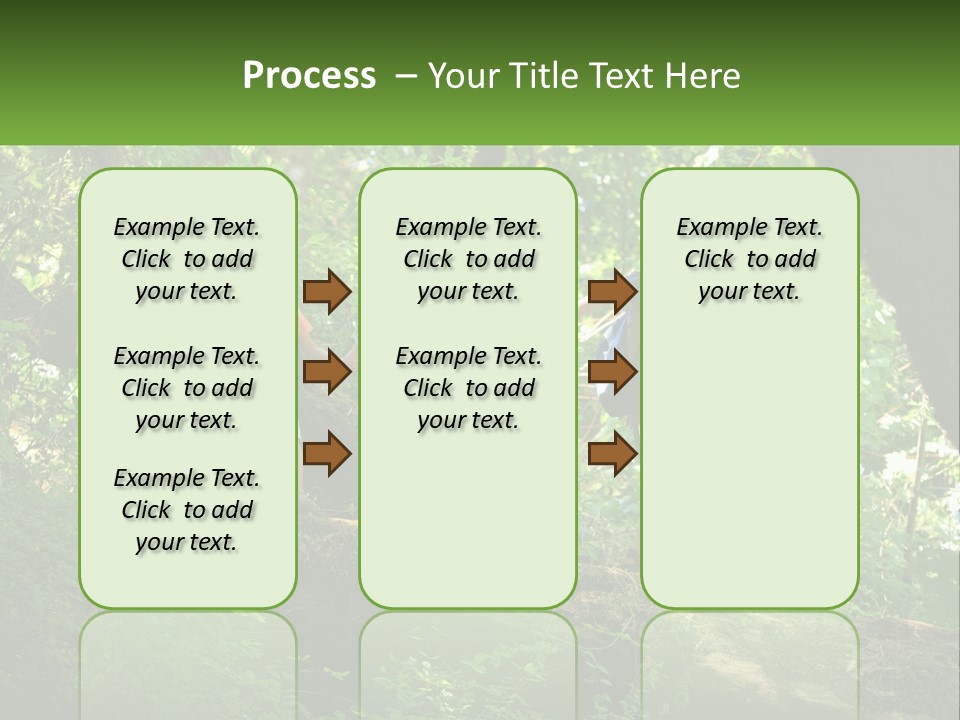 Process – Your Title Text Here

Example Text. Click to add your text.

Example Text. Click to add your text.

Example Text. Click to add your text.

Example Text. Click to add your text.

Example Text. Click to add your text.

Example Text. Click to add your text.